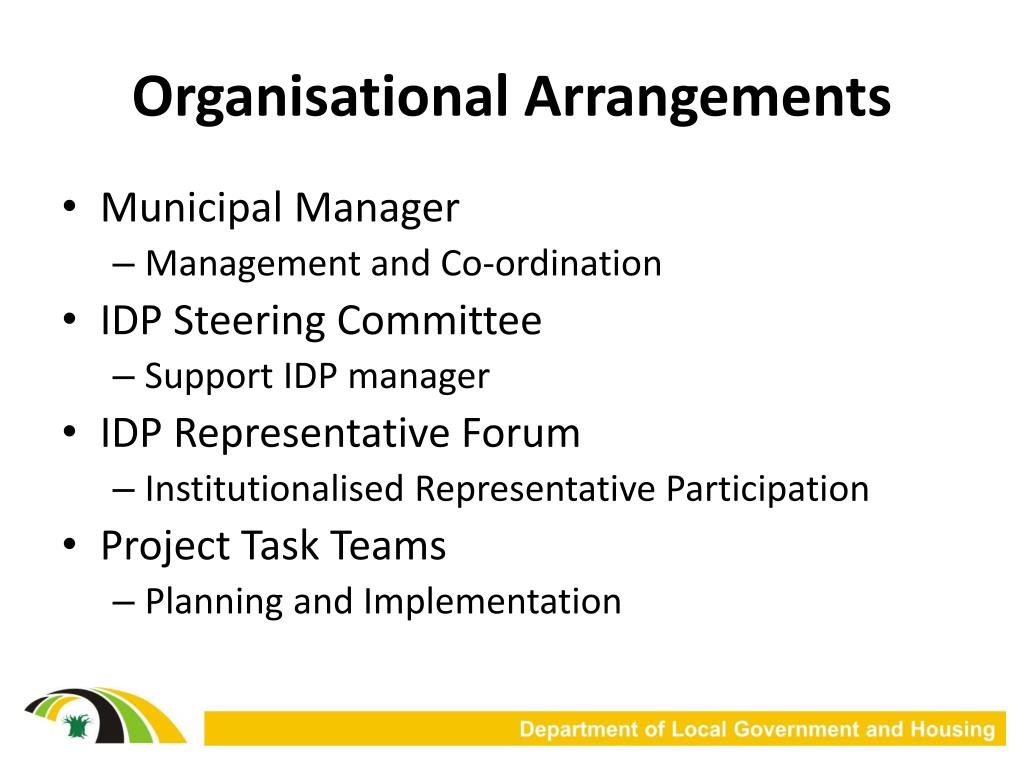 Organisational Arrangements

• Municipal Manager
– Management and Co-ordination
• IDP Steering Committee
– Support IDP manager
• IDP Representative Forum
– Institutionalised Representative Participation
• Project Task Teams
– Planning and Implementation

Department of Local Government and Housing